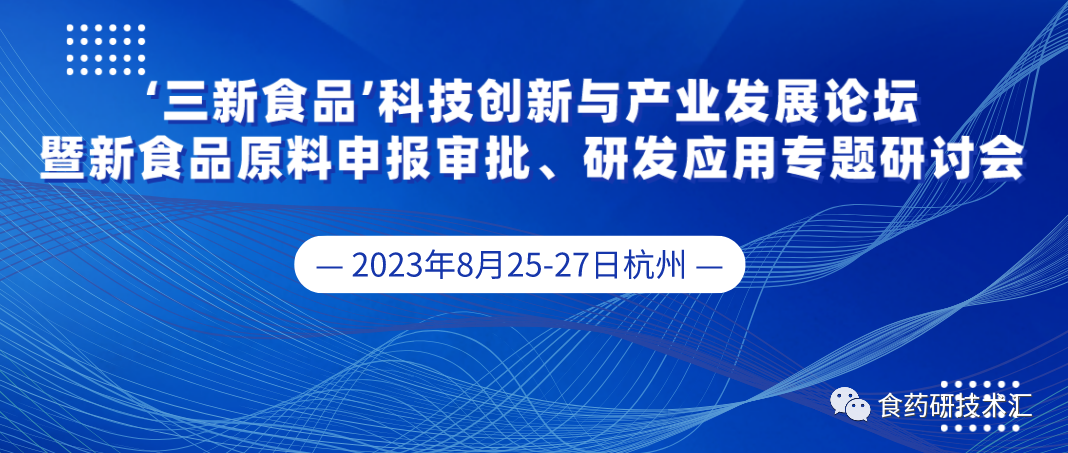 ‘三新食品’科技创新与产业发展论坛
暨新食品原料申报审批、研发应用专题研讨会

— 2023年8月25-27日杭州 —

食药研技术汇